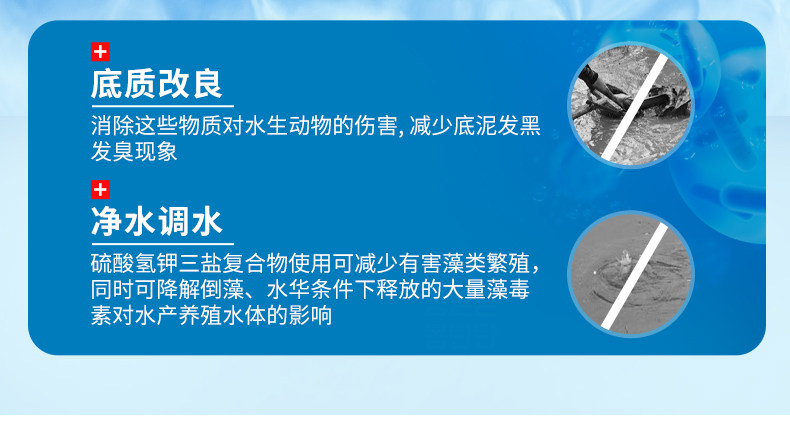 底质改良

消除这些物质对水生动物的伤害, 减少底泥发黑发臭现象

净水调水

硫酸氢钾三盐复合物使用可减少有害藻类繁殖，同时可降解倒藻、水华条件下释放的大量藻毒素对水产养殖水体的影响